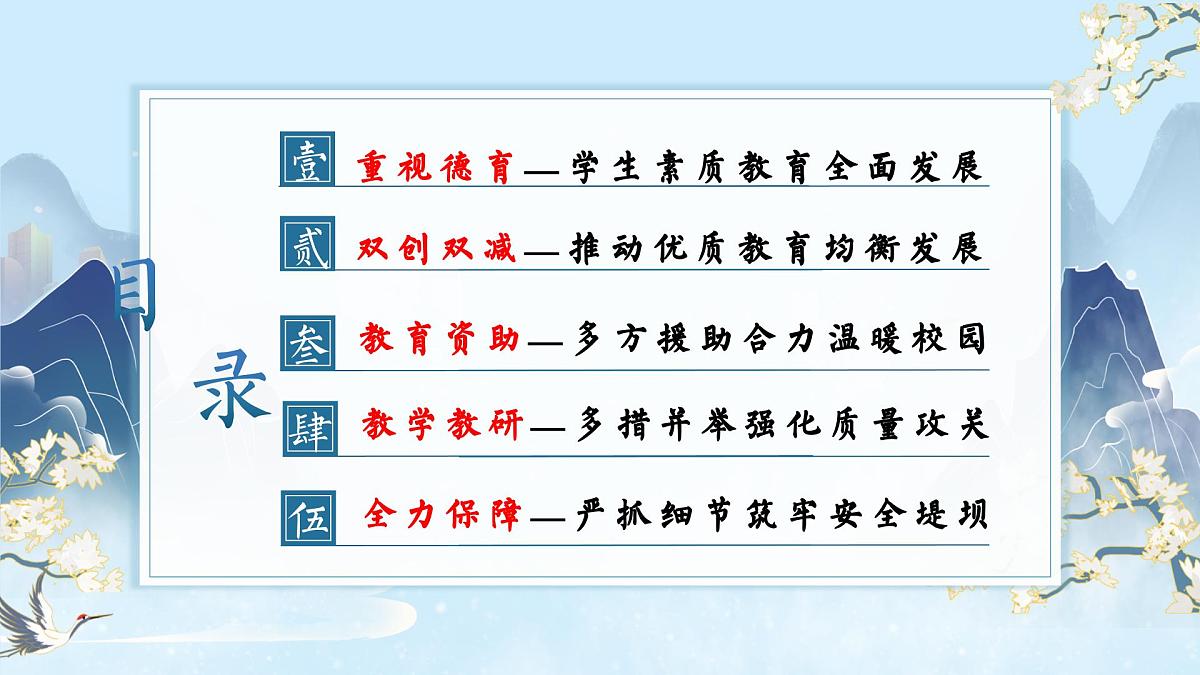 目录

壹 重视德育—学生素质教育全面发展

贰 双创双减—推动优质教育均衡发展

叁 教育资助—多方援助合力温暖校园

肆 教学教研—多措并举强化质量攻关

伍 全力保障—严抓细节筑牢安全堤坝